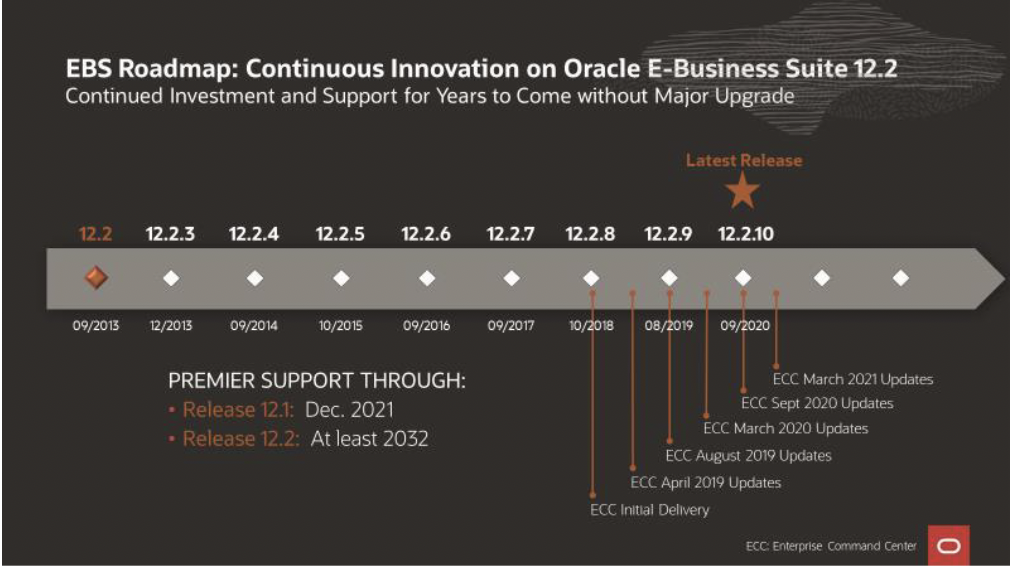 EBS Roadmap: Continuous Innovation on Oracle E-Business Suite 12.2
Continued Investment and Support for Years to Come without Major Upgrade

Latest Release

12.2 12.2.3 12.2.4 12.2.5 12.2.6 12.2.7 12.2.8 12.2.9 12.2.10

09/2013 12/2013 09/2014 10/2015 09/2016 09/2017 10/2018 08/2019 09/2020

PREMIER SUPPORT THROUGH:
• Release 12.1: Dec. 2021
• Release 12.2: At least 2032

ECC March 2021 Updates
ECC Sept 2020 Updates
ECC March 2020 Updates
ECC August 2019 Updates
ECC April 2019 Updates
ECC Initial Delivery

ECC: Enterprise Command Center